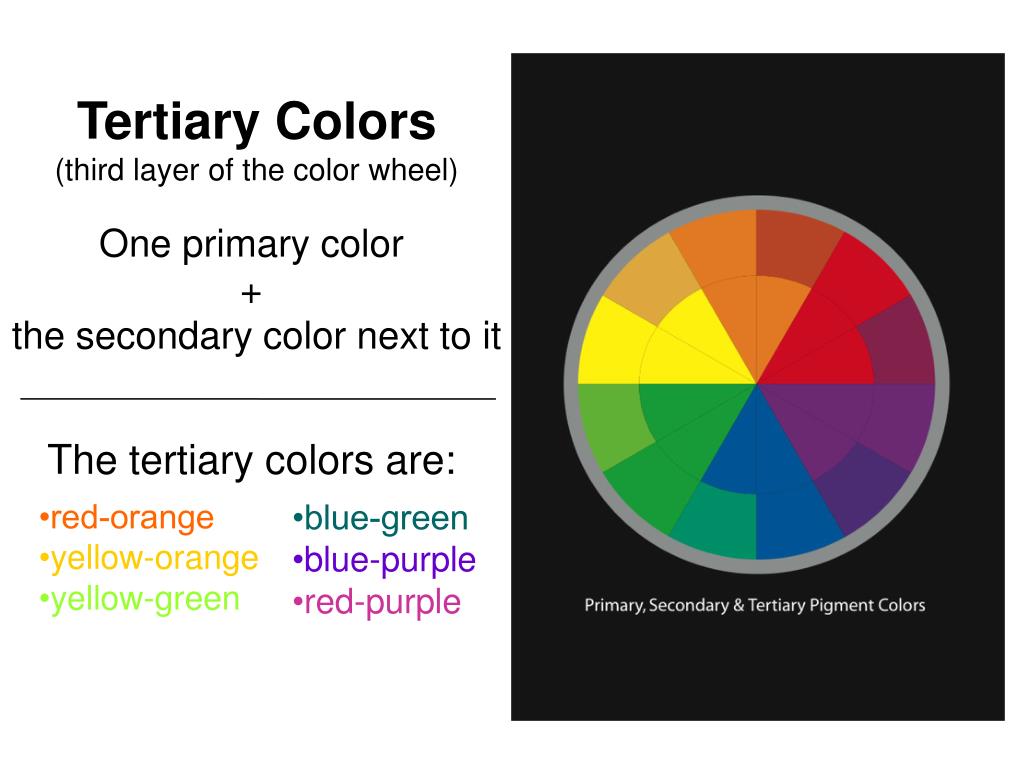 Tertiary Colors
(third layer of the color wheel)

One primary color
+
the secondary color next to it

The tertiary colors are:

•red-orange
•yellow-orange
•yellow-green

•blue-green
•blue-purple
•red-purple

Primary, Secondary & Tertiary Pigment Colors